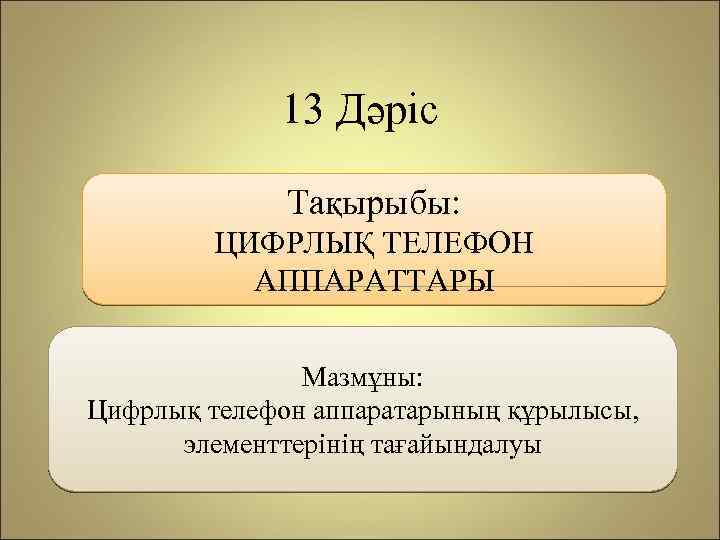 13 Дәріс

Тақырыбы:
ЦИФРЛЫҚ ТЕЛЕФОН АППАРАТТАРЫ

Мазмұны:
Цифрлық телефон аппаратарының құрылысы, элементтерінің тағайындалуы